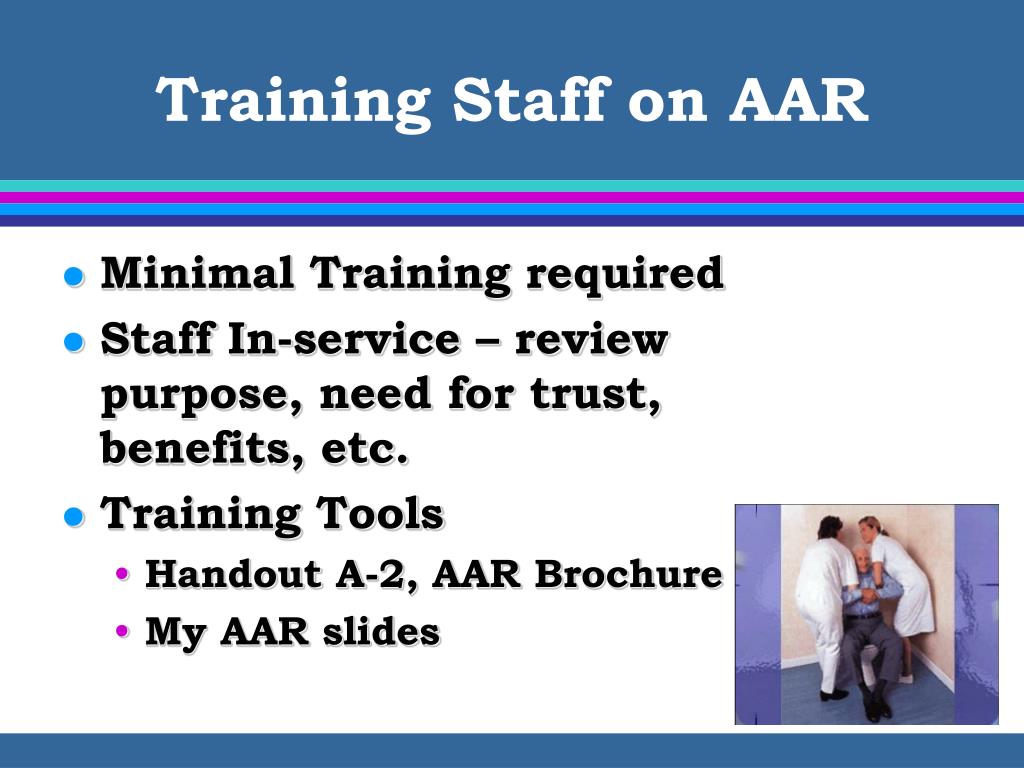 Training Staff on AAR

- Minimal Training required
- Staff In-service – review purpose, need for trust, benefits, etc.
- Training Tools
  - Handout A-2, AAR Brochure
  - My AAR slides